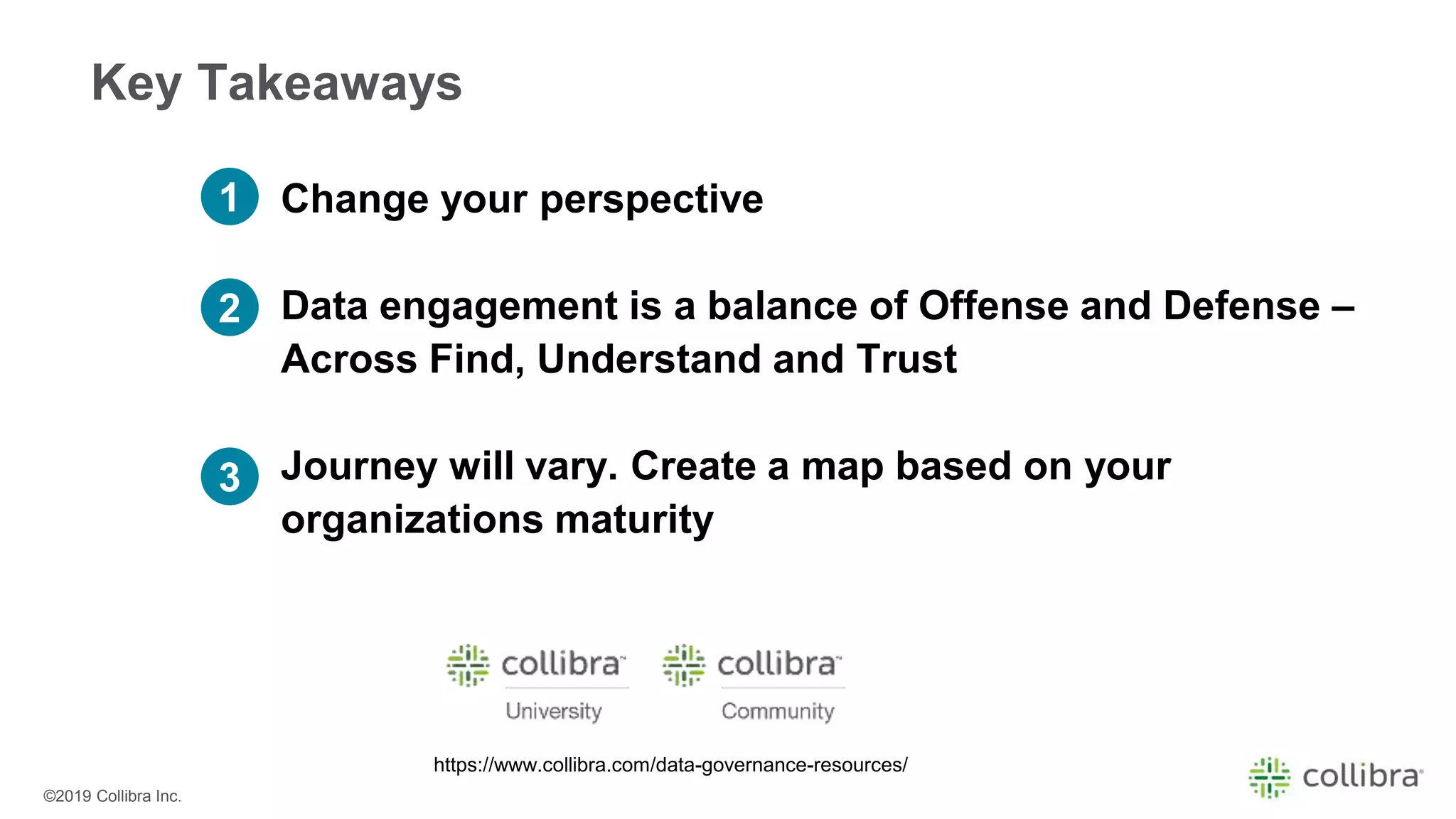 Key Takeaways

1 Change your perspective

2 Data engagement is a balance of Offense and Defense – Across Find, Understand and Trust

3 Journey will vary. Create a map based on your organizations maturity

collibra University

collibra Community

https://www.collibra.com/data-governance-resources/

©2019 Collibra Inc.

collibra